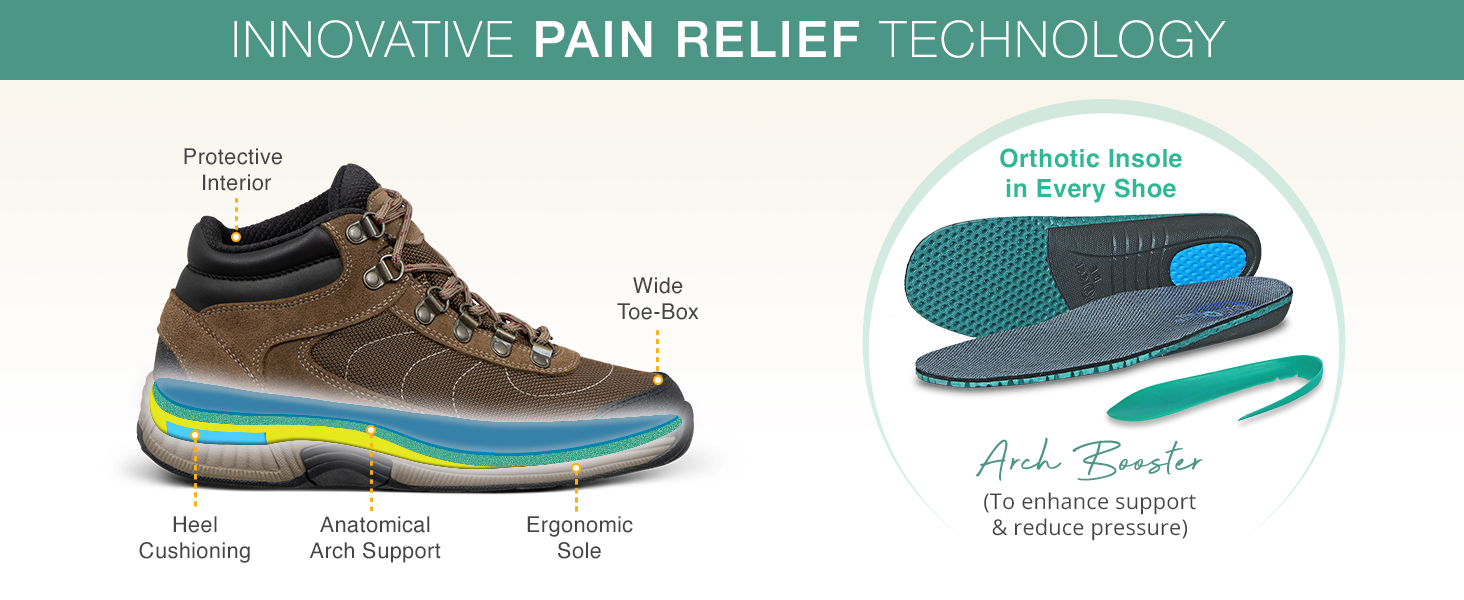 INNOVATIVE PAIN RELIEF TECHNOLOGY

Protective Interior

Wide Toe-Box

Heel Cushioning

Anatomical Arch Support

Ergonomic Sole

Orthotic Insole in Every Shoe

Arch Booster

(To enhance support & reduce pressure)